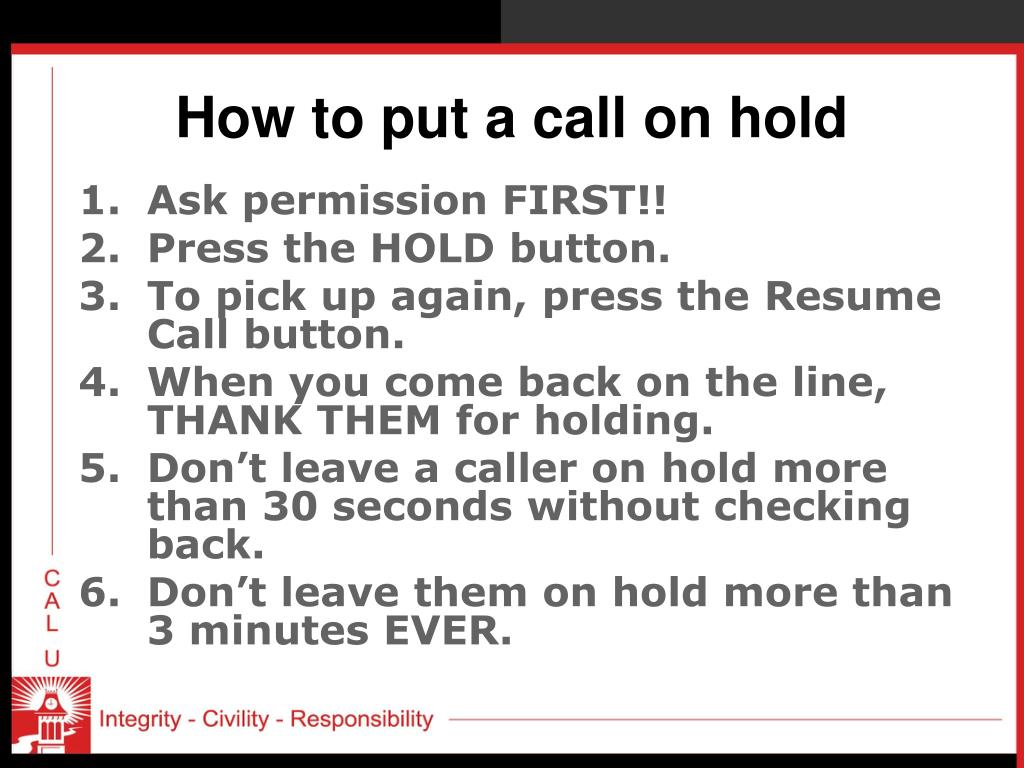 How to put a call on hold

1. Ask permission FIRST!!
2. Press the HOLD button.
3. To pick up again, press the Resume Call button.
4. When you come back on the line, THANK THEM for holding.
5. Don’t leave a caller on hold more than 30 seconds without checking back.
6. Don’t leave them on hold more than 3 minutes EVER.

C
A
L
U

Integrity - Civility - Responsibility